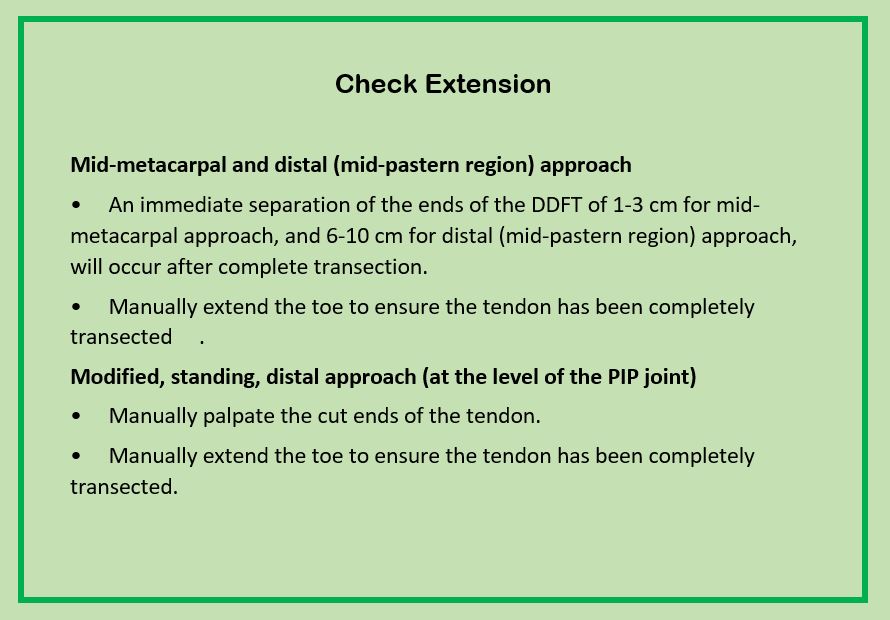 Check Extension

Mid-metacarpal and distal (mid-pastern region) approach

• An immediate separation of the ends of the DDFT of 1-3 cm for mid-metacarpal approach, and 6-10 cm for distal (mid-pastern region) approach, will occur after complete transection.

• Manually extend the toe to ensure the tendon has been completely transected .

Modified, standing, distal approach (at the level of the PIP joint)

• Manually palpate the cut ends of the tendon.

• Manually extend the toe to ensure the tendon has been completely transected.